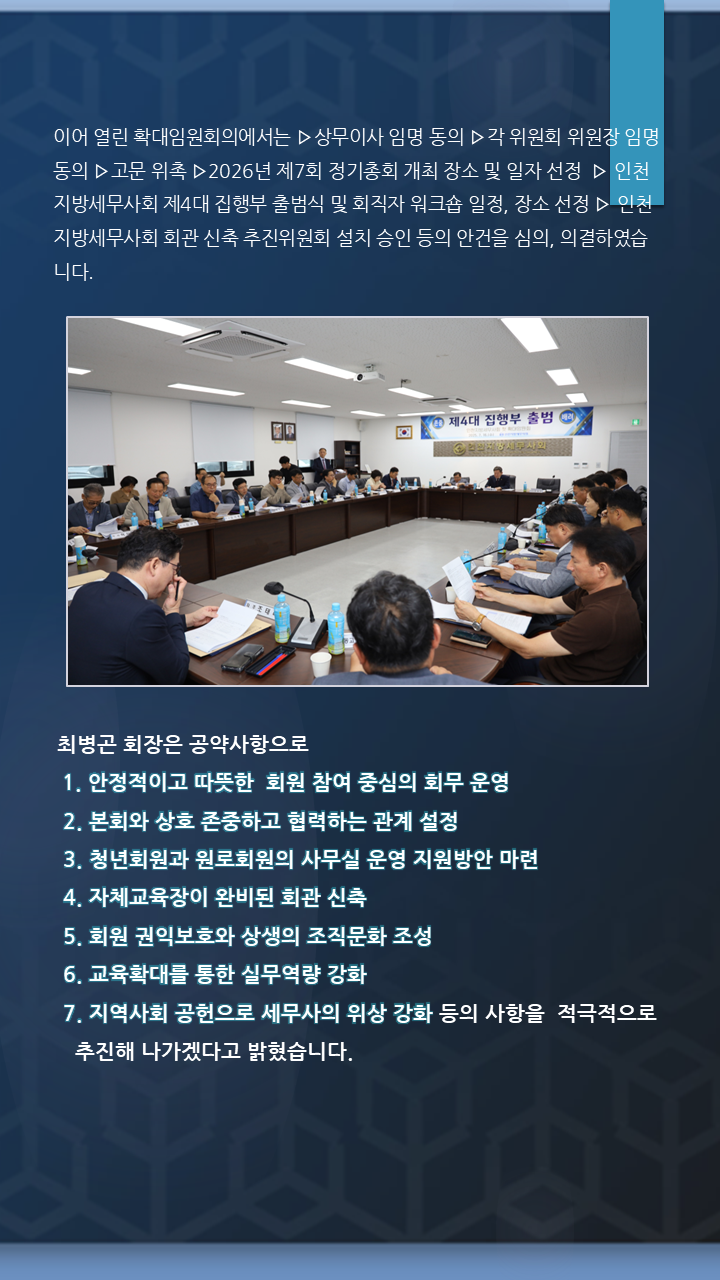 이어 열린 확대임원회의에서는 ▷상무이사 임명 동의 ▷각 위원회 위원장 임명 동의 ▷고문 위촉 ▷2026년 제7회 정기총회 개최 장소 및 일자 선정 ▷ 인천지방세무사회 제4대 집행부 출범식 및 회직자 워크숍 일정, 장소 선정 ▷ 인천지방세무사회 회관 신축 추진위원회 설치 승인 등의 안건을 심의, 의결하였습니다.

제4대 집행부 출범

최병곤 회장은 공약사항으로
1. 안정적이고 따뜻한 회원 참여 중심의 회무 운영
2. 본회와 상호 존중하고 협력하는 관계 설정
3. 청년회원과 원로회원의 사무실 운영 지원방안 마련
4. 자체교육장이 완비된 회관 신축
5. 회원 권익보호와 상생의 조직문화 조성
6. 교육확대를 통한 실무역량 강화
7. 지역사회 공헌으로 세무사의 위상 강화 등의 사항을 적극적으로 추진해 나가겠다고 밝혔습니다.